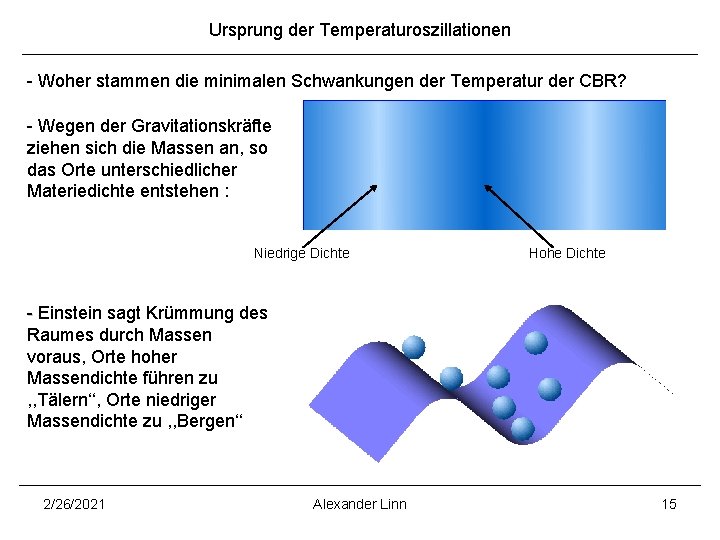 Ursprung der Temperaturoszillationen

- Woher stammen die minimalen Schwankungen der Temperatur der CBR?

- Wegen der Gravitationskräfte ziehen sich die Massen an, so das Orte unterschiedlicher Materiedichte entstehen :

Niedrige Dichte

Hohe Dichte

- Einstein sagt Krümmung des Raumes durch Massen voraus, Orte hoher Massendichte führen zu ,,Tälern“, Orte niedriger Massendichte zu ,,Bergen“

2/26/2021

Alexander Linn

15